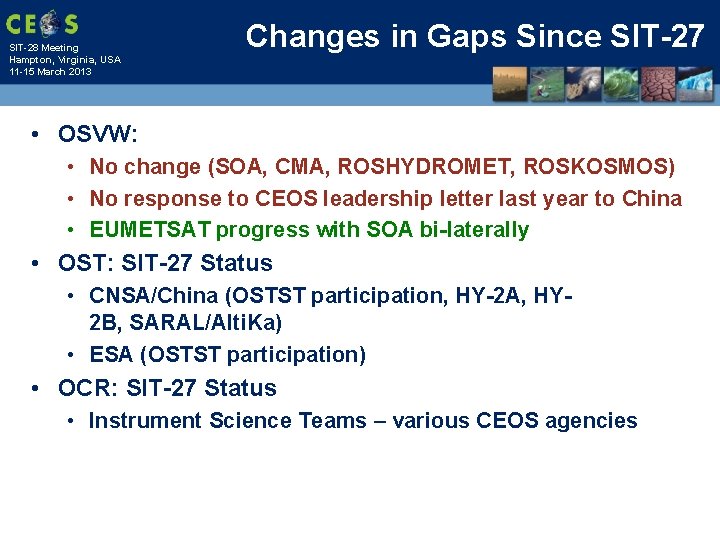 CEOS
SIT-28 Meeting
Hampton, Virginia, USA
11-15 March 2013

Changes in Gaps Since SIT-27

• OSVW:
  • No change (SOA, CMA, ROSHYDROMET, ROSKOSMOS)
  • No response to CEOS leadership letter last year to China
  • EUMETSAT progress with SOA bi-laterally
• OST: SIT-27 Status
  • CNSA/China (OSTST participation, HY-2A, HY-2B, SARAL/AltiKa)
  • ESA (OSTST participation)
• OCR: SIT-27 Status
  • Instrument Science Teams – various CEOS agencies